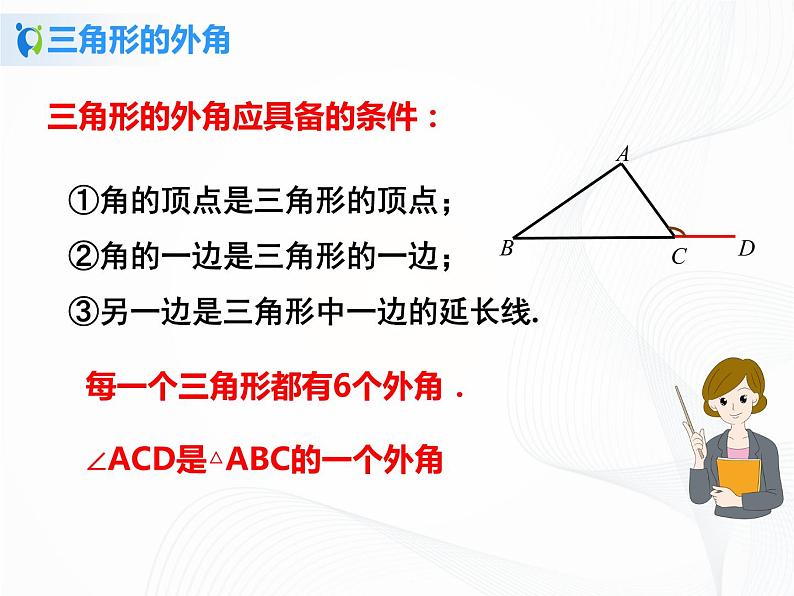 三角形的外角

三角形的外角应具备的条件：

①角的顶点是三角形的顶点；
②角的一边是三角形的一边；
③另一边是三角形中一边的延长线.

A
B
C
D

每一个三角形都有6个外角．

∠ACD是△ABC的一个外角